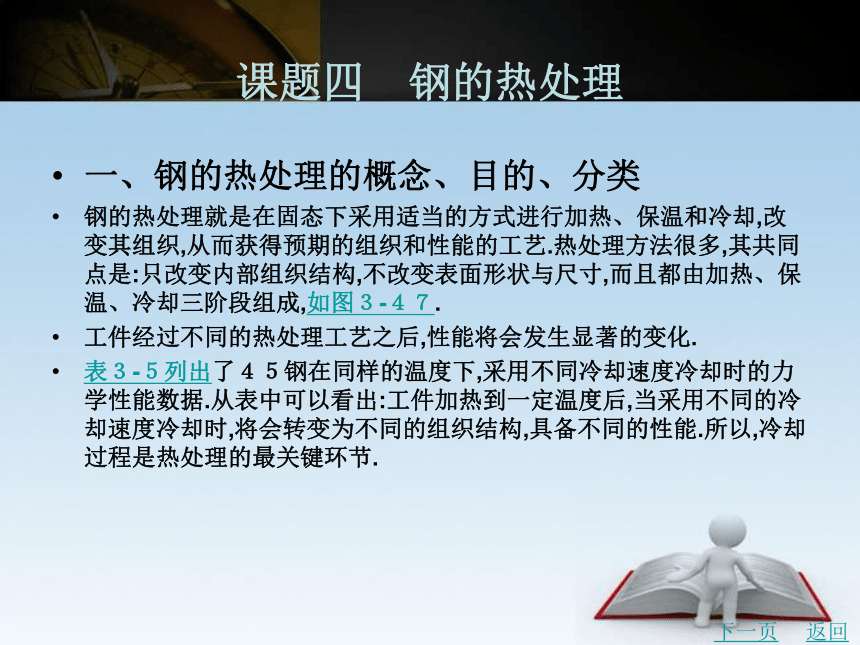 课题四　钢的热处理

• 一、钢的热处理的概念、目的、分类

• 钢的热处理就是在固态下采用适当的方式进行加热、保温和冷却,改变其组织,从而获得预期的组织和性能的工艺.热处理方法很多,其共同点是:只改变内部组织结构,不改变表面形状与尺寸,而且都由加热、保温、冷却三阶段组成,如图３-４７.

• 工件经过不同的热处理工艺之后,性能将会发生显著的变化.

• 表３-５列出了４５钢在同样的温度下,采用不同冷却速度冷却时的力学性能数据.从表中可以看出:工件加热到一定温度后,当采用不同的冷却速度冷却时,将会转变为不同的组织结构,具备不同的性能.所以,冷却过程是热处理的最关键环节.

下一页　返回